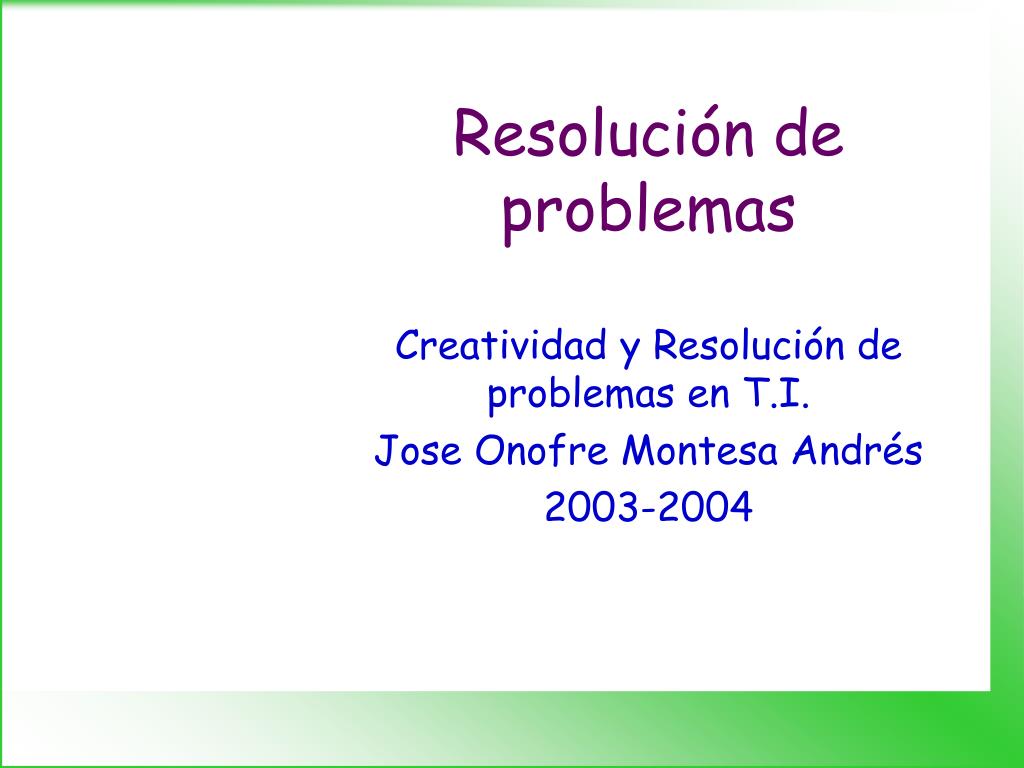 Resolución de problemas

Creatividad y Resolución de problemas en T.I.

Jose Onofre Montesa Andrés

2003-2004